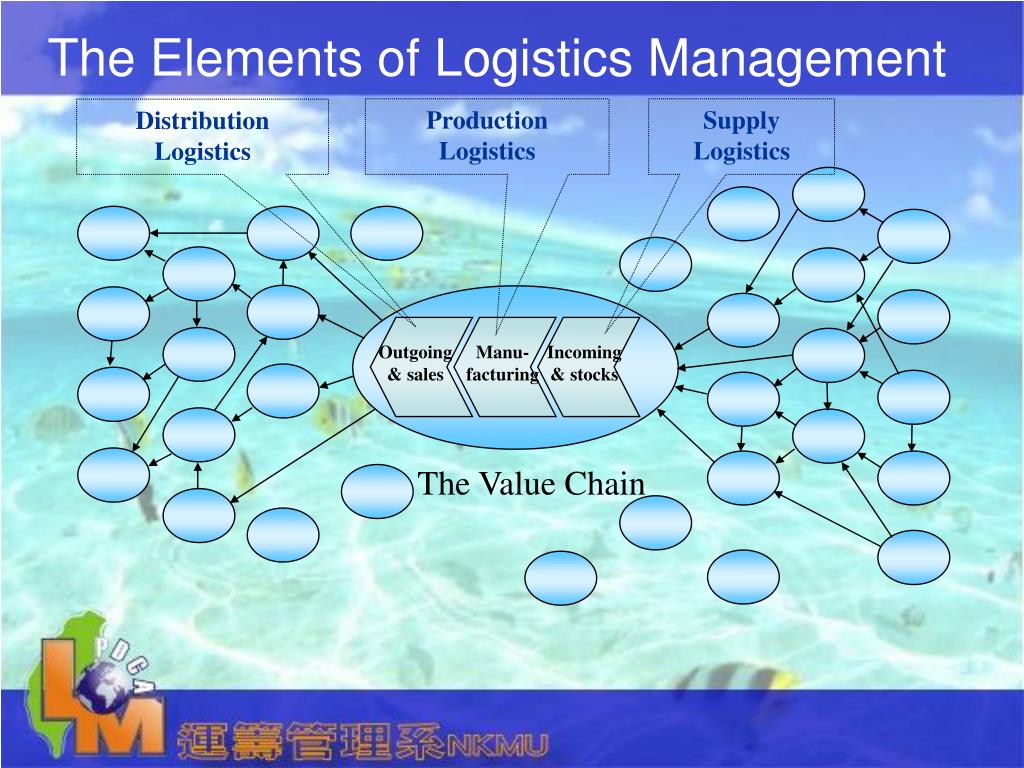 The Elements of Logistics Management

Distribution Logistics

Production Logistics

Supply Logistics

Outgoing & sales

Manu-facturing

Incoming & stocks

The Value Chain

PDCA

LM

運籌管理系NKMU